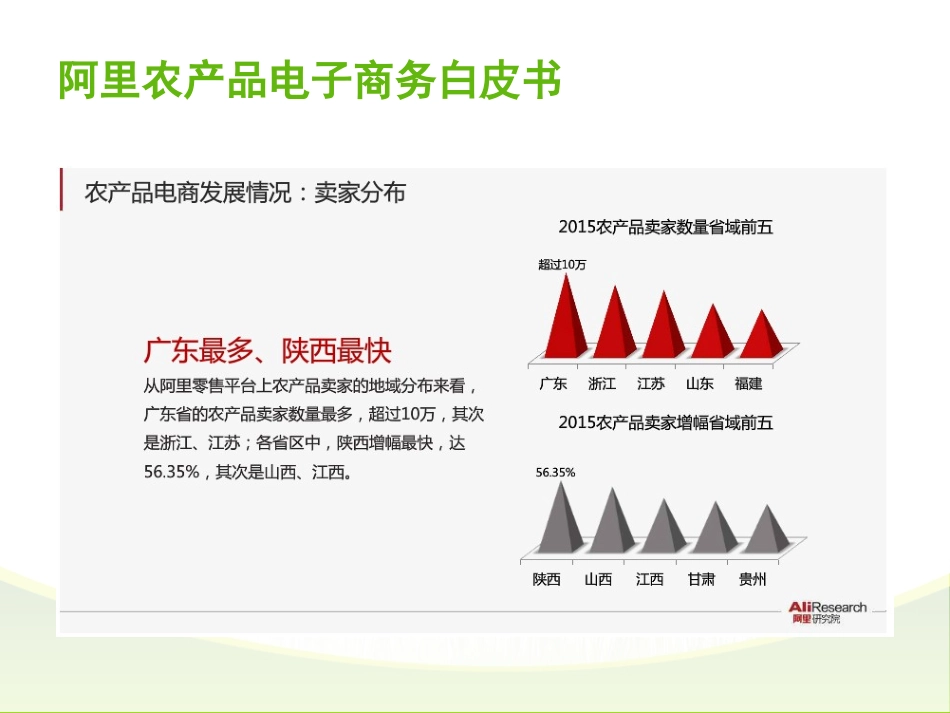 阿里农产品电子商务白皮书

农产品电商发展情况：卖家分布

广东最多、陕西最快

从阿里零售平台上农产品卖家的地域分布来看，广东省的农产品卖家数量最多，超过10万，其次是浙江、江苏；各省区中，陕西增幅最快，达56.35%，其次是山西、江西。

2015农产品卖家数量省域前五

超过10万

广东 浙江 江苏 山东 福建

2015农产品卖家增幅省域前五

56.35%

陕西 山西 江西 甘肃 贵州

AliResearch
阿里研究院